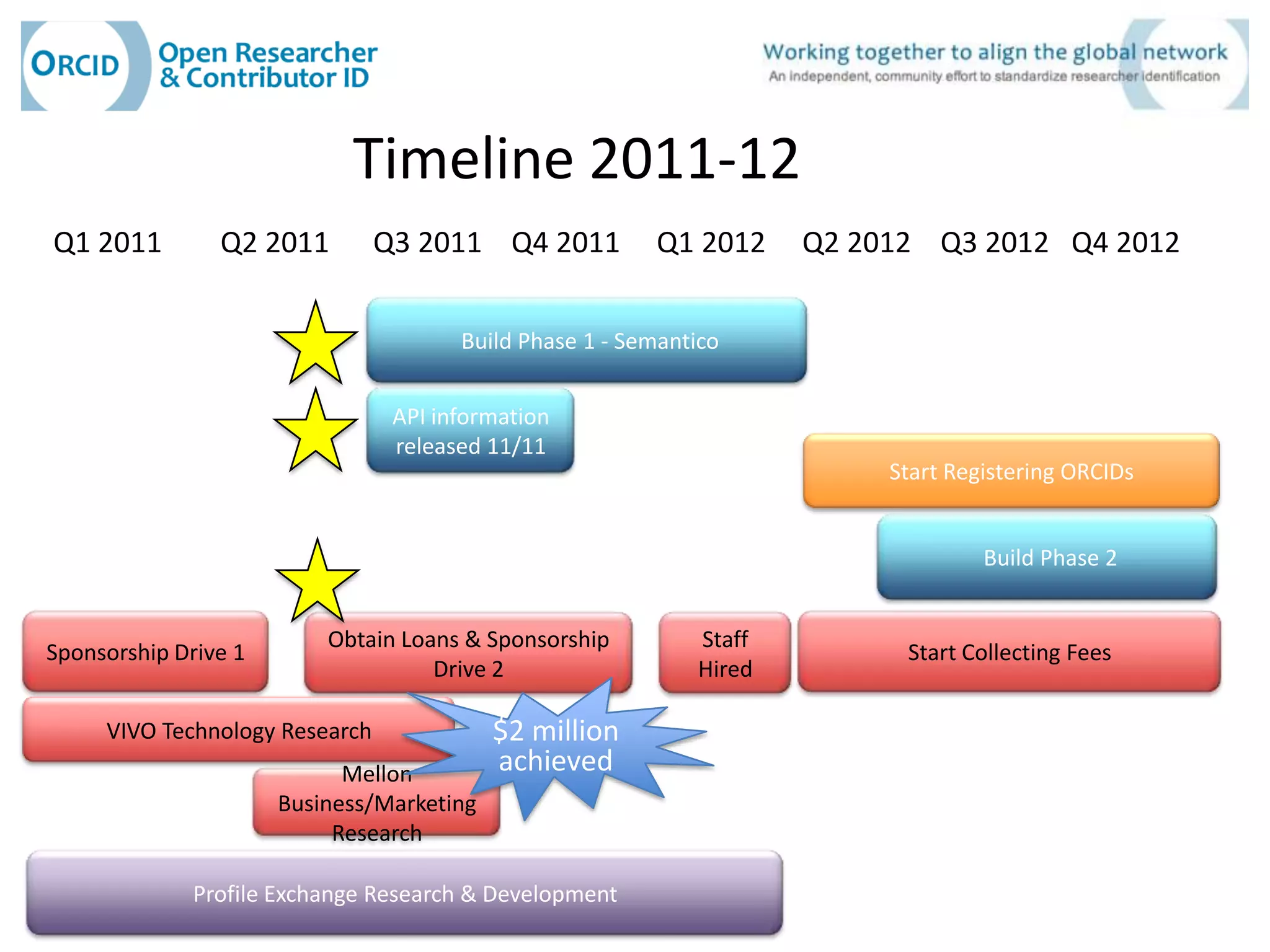 ORCID Open Researcher & Contributor ID

Working together to align the global network
An independent, community effort to standardize researcher identification

Timeline 2011-12

Q1 2011 Q2 2011 Q3 2011 Q4 2011 Q1 2012 Q2 2012 Q3 2012 Q4 2012

Build Phase 1 - Semantico

API information released 11/11

Start Registering ORCIDs

Build Phase 2

Sponsorship Drive 1

Obtain Loans & Sponsorship Drive 2

Staff Hired

Start Collecting Fees

VIVO Technology Research

$2 million achieved

Mellon Business/Marketing Research

Profile Exchange Research & Development